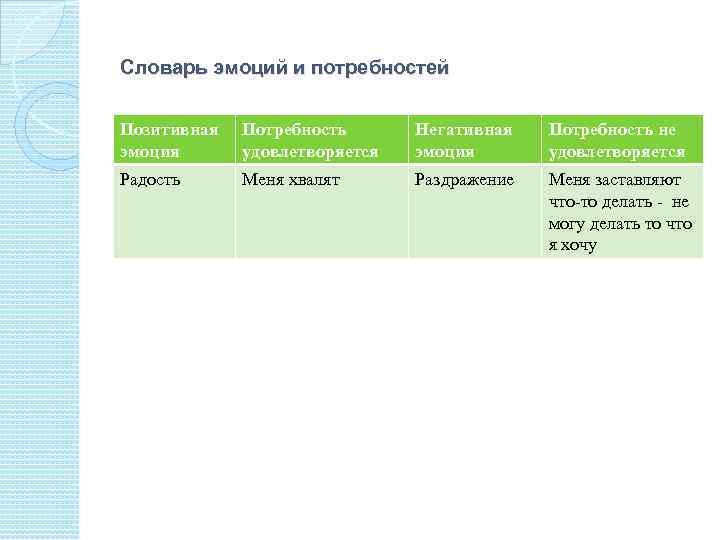 Словарь эмоций и потребностей

| Позитивная эмоция | Потребность удовлетворяется | Негативная эмоция | Потребность не удовлетворяется |
|---|---|---|---|
| Радость | Меня хвалят | Раздражение | Меня заставляют что-то делать - не могу делать то что я хочу |